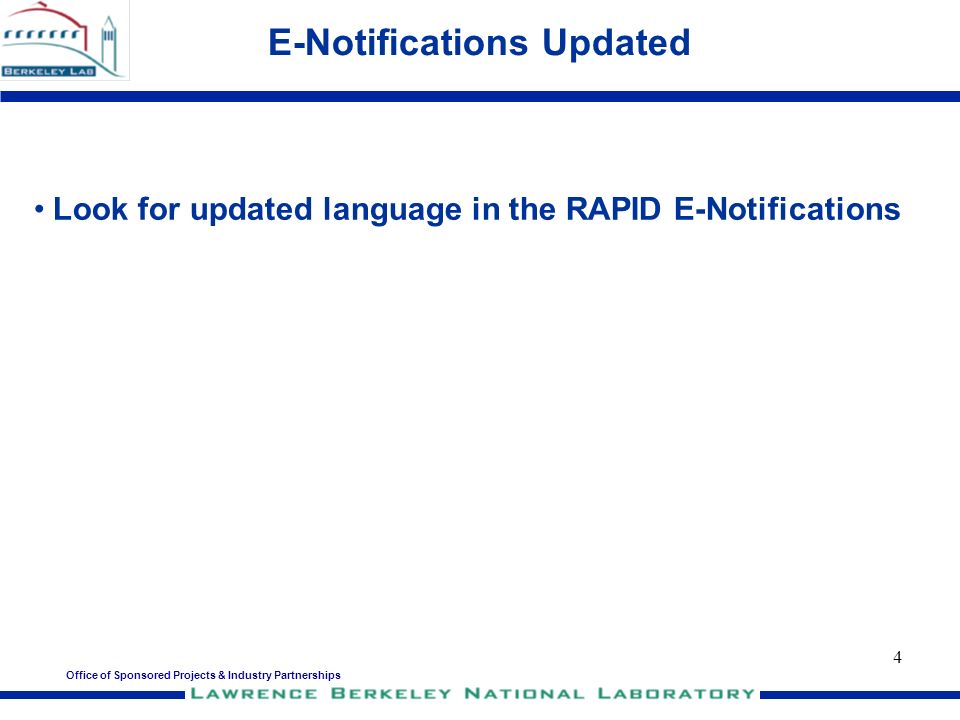 BERKELEY LAB

E-Notifications Updated

• Look for updated language in the RAPID E-Notifications

4

Office of Sponsored Projects & Industry Partnerships

LAWRENCE BERKELEY NATIONAL LABORATORY